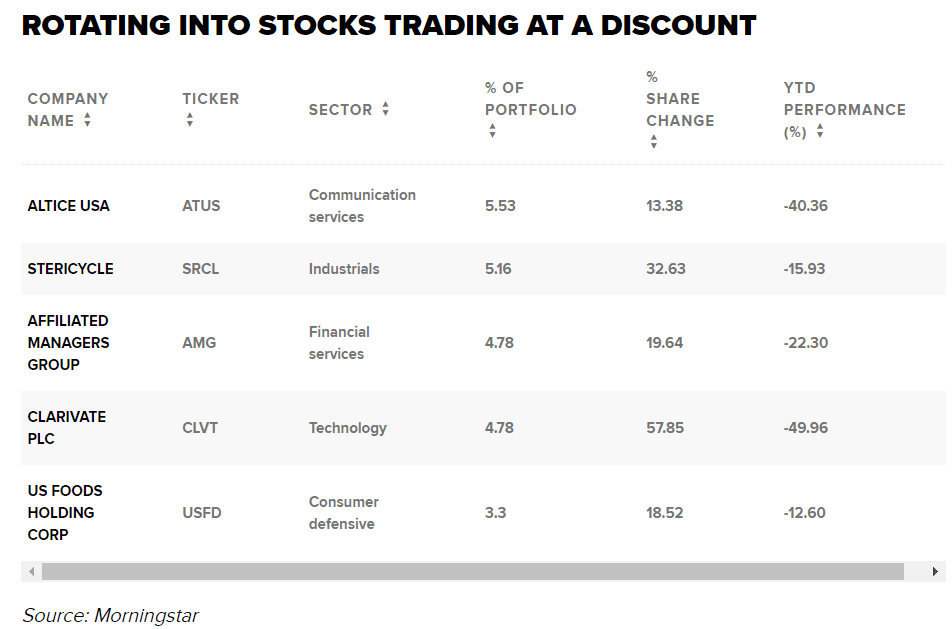 ROTATING INTO STOCKS TRADING AT A DISCOUNT

| COMPANY NAME | TICKER | SECTOR | % OF PORTFOLIO | % SHARE CHANGE | YTD PERFORMANCE (%) |
|---|---|---|---|---|---|
| ALTICE USA | ATUS | Communication services | 5.53 | 13.38 | -40.36 |
| STERICYCLE | SRCL | Industrials | 5.16 | 32.63 | -15.93 |
| AFFILIATED MANAGERS GROUP | AMG | Financial services | 4.78 | 19.64 | -22.30 |
| CLARIVATE PLC | CLVT | Technology | 4.78 | 57.85 | -49.96 |
| US FOODS HOLDING CORP | USFD | Consumer defensive | 3.3 | 18.52 | -12.60 |

Source: Morningstar